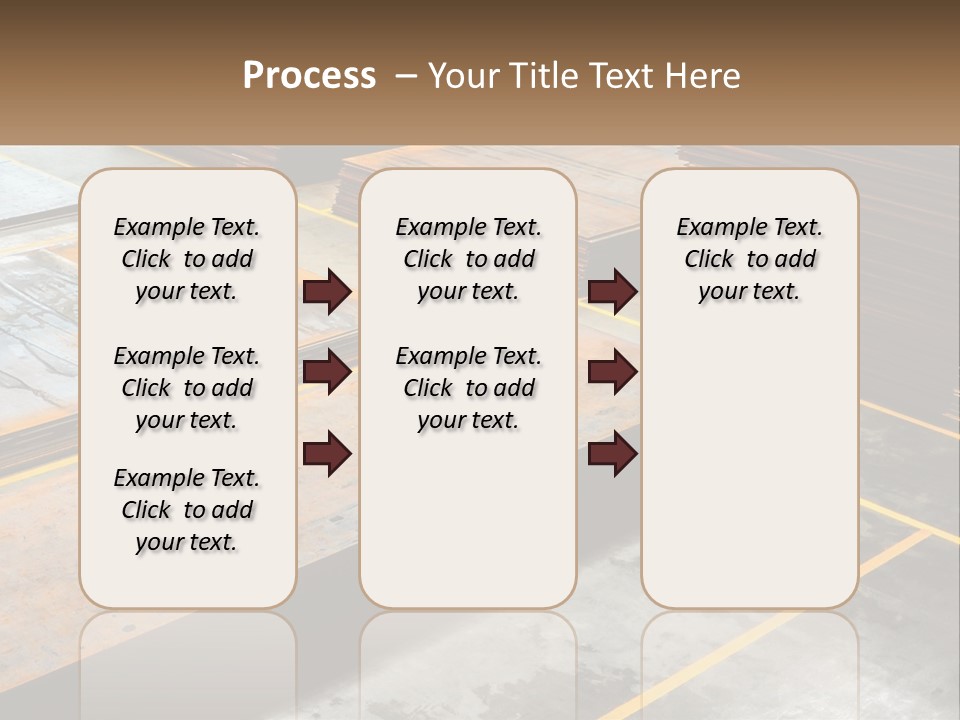 Process – Your Title Text Here

Example Text. Click to add your text.

Example Text. Click to add your text.

Example Text. Click to add your text.

Example Text. Click to add your text.

Example Text. Click to add your text.

Example Text. Click to add your text.